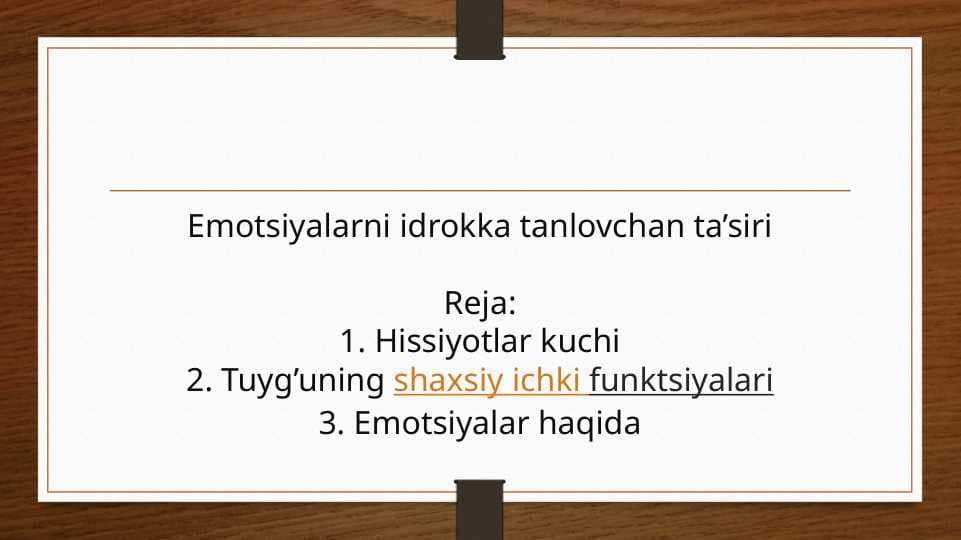 Emotsiyalarni idrokka tanlovchan ta’siri

Reja:
1. Hissiyotlar kuchi
2. Tuyg’uning shaxsiy ichki funktsiyalari
3. Emotsiyalar haqida